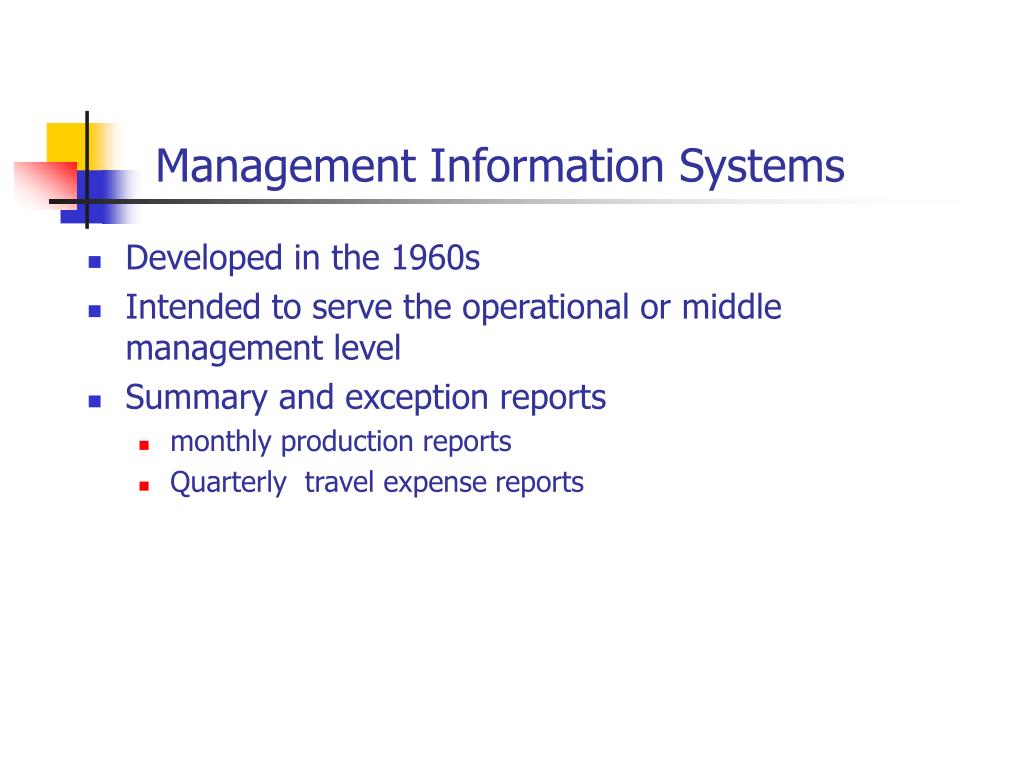 Management Information Systems

- Developed in the 1960s
- Intended to serve the operational or middle management level
- Summary and exception reports
  - monthly production reports
  - Quarterly  travel expense reports